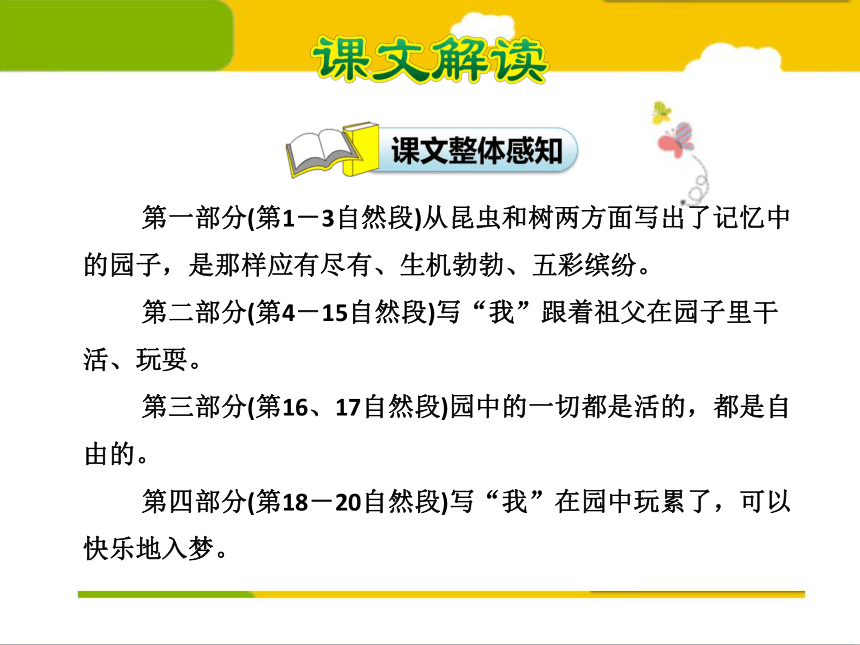 课文解读

课文整体感知

第一部分(第1－3自然段)从昆虫和树两方面写出了记忆中的园子，是那样应有尽有、生机勃勃、五彩缤纷。

第二部分(第4－15自然段)写“我”跟着祖父在园子里干活、玩耍。

第三部分(第16、17自然段)园中的一切都是活的，都是自由的。

第四部分(第18－20自然段)写“我”在园中玩累了，可以快乐地入梦。